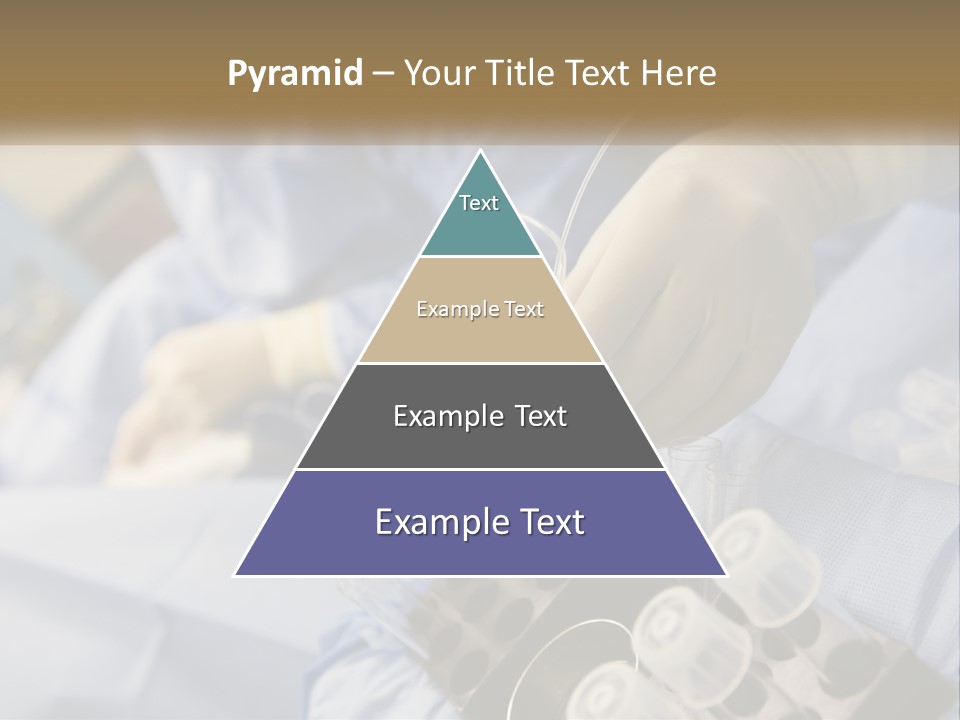 Pyramid – Your Title Text Here

Text

Example Text

Example Text

Example Text